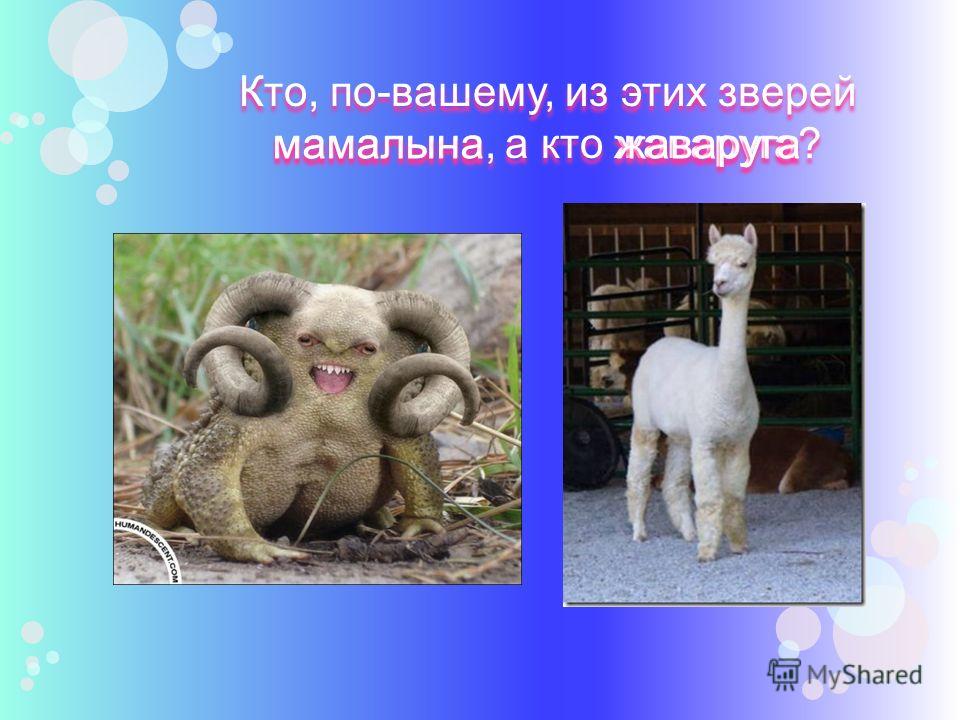 Кто, по-вашему, из этих зверей мамалына, а кто жаваруга?

HUMANDESCENT.COM

MyShared